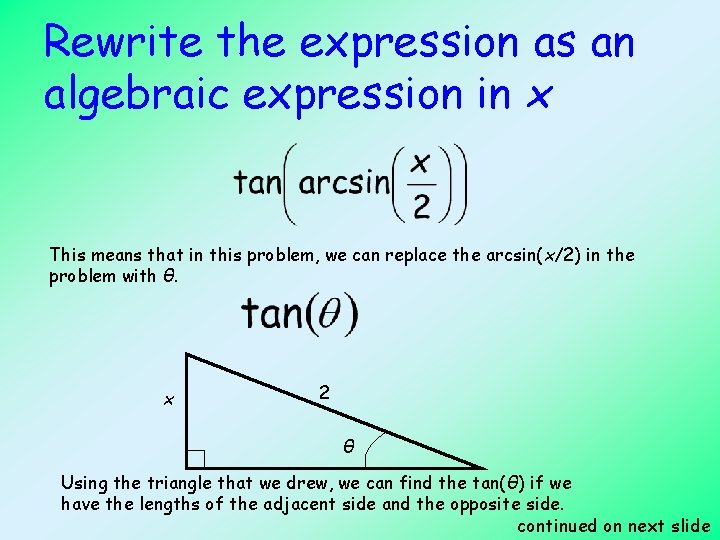 Rewrite the expression as an algebraic expression in $x$

$\tan\left(\arcsin\left(\frac{x}{2}\right)\right)$

This means that in this problem, we can replace the arcsin($x$/2) in the problem with $\theta$.

$\tan(\theta)$

$x$

2

$\theta$

Using the triangle that we drew, we can find the tan($\theta$) if we have the lengths of the adjacent side and the opposite side.

continued on next slide